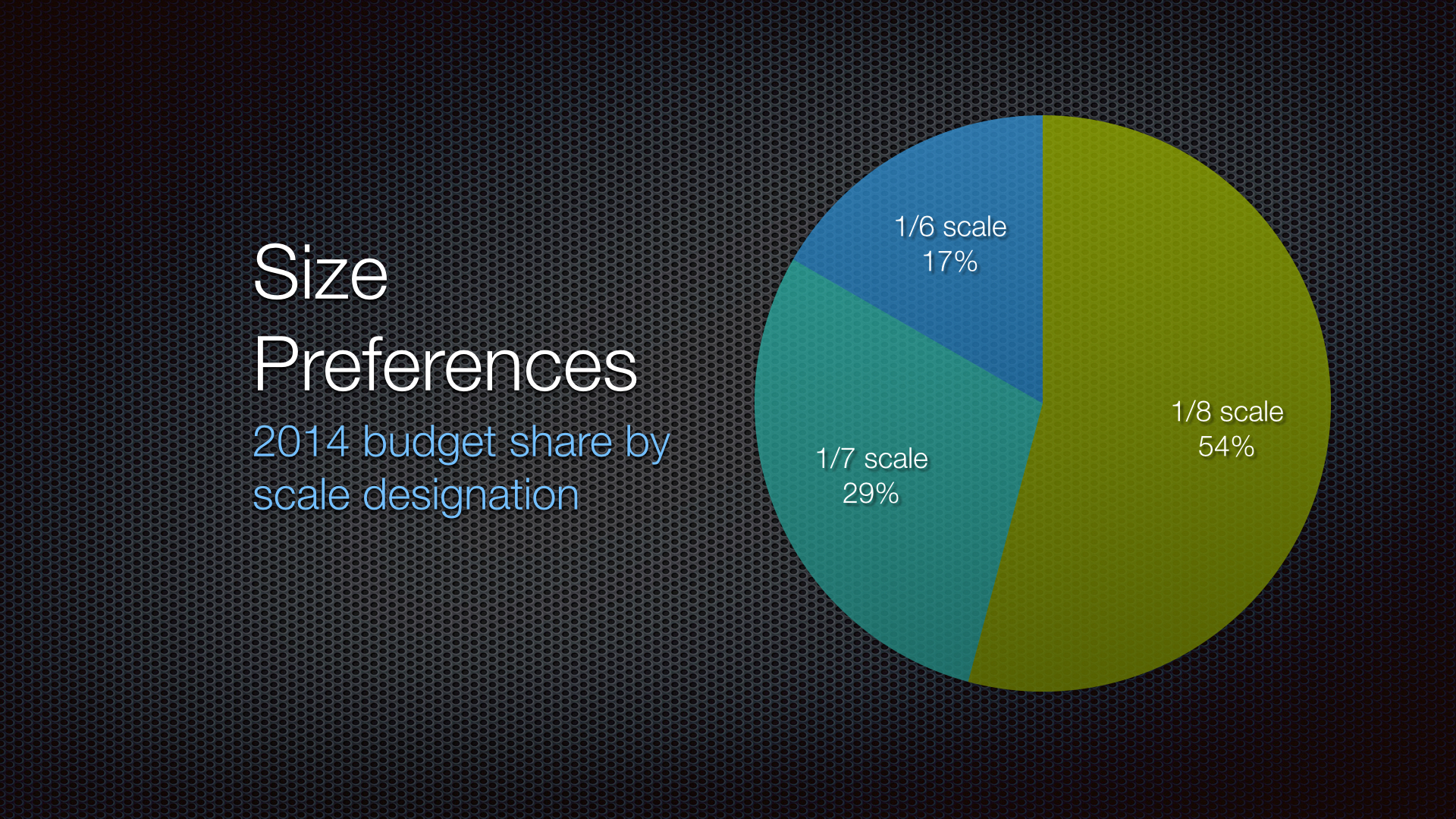 Size Preferences

2014 budget share by scale designation

1/6 scale
17%

1/7 scale
29%

1/8 scale
54%